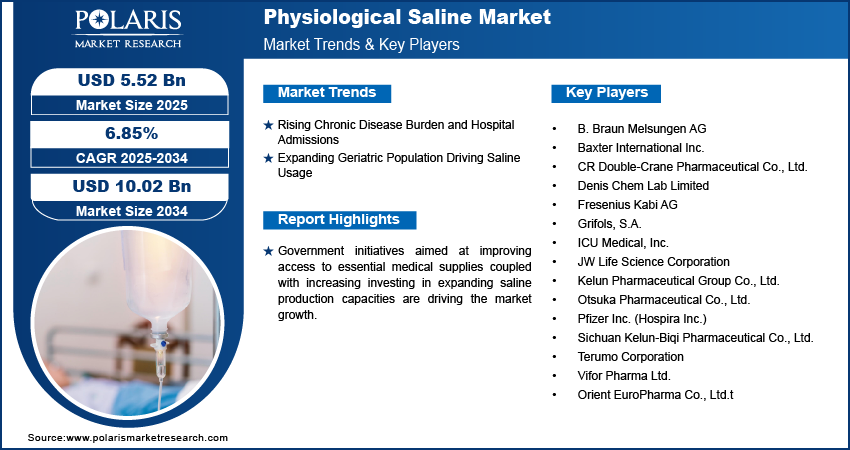 POLARIS
MARKET RESEARCH

Physiological Saline Market
Market Trends & Key Players

USD 5.52 Bn
Market Size 2025

6.85%
CAGR 2025-2034

USD 10.02 Bn
Market Size 2034

Market Trends

★ Rising Chronic Disease Burden and Hospital Admissions
★ Expanding Geriatric Population Driving Saline Usage

Report Highlights

★ Government initiatives aimed at improving access to essential medical supplies coupled with increasing investing in expanding saline production capacities are driving the market growth.

Key Players

• B. Braun Melsungen AG
• Baxter International Inc.
• CR Double-Crane Pharmaceutical Co., Ltd.
• Denis Chem Lab Limited
• Fresenius Kabi AG
• Grifols, S.A.
• ICU Medical, Inc.
• JW Life Science Corporation
• Kelun Pharmaceutical Group Co., Ltd.
• Otsuka Pharmaceutical Co., Ltd.
• Pfizer Inc. (Hospira Inc.)
• Sichuan Kelun-Biqi Pharmaceutical Co., Ltd.
• Terumo Corporation
• Vifor Pharma Ltd.
• Orient EuroPharma Co., Ltd.t

Source:www.polarismarketresearch.com